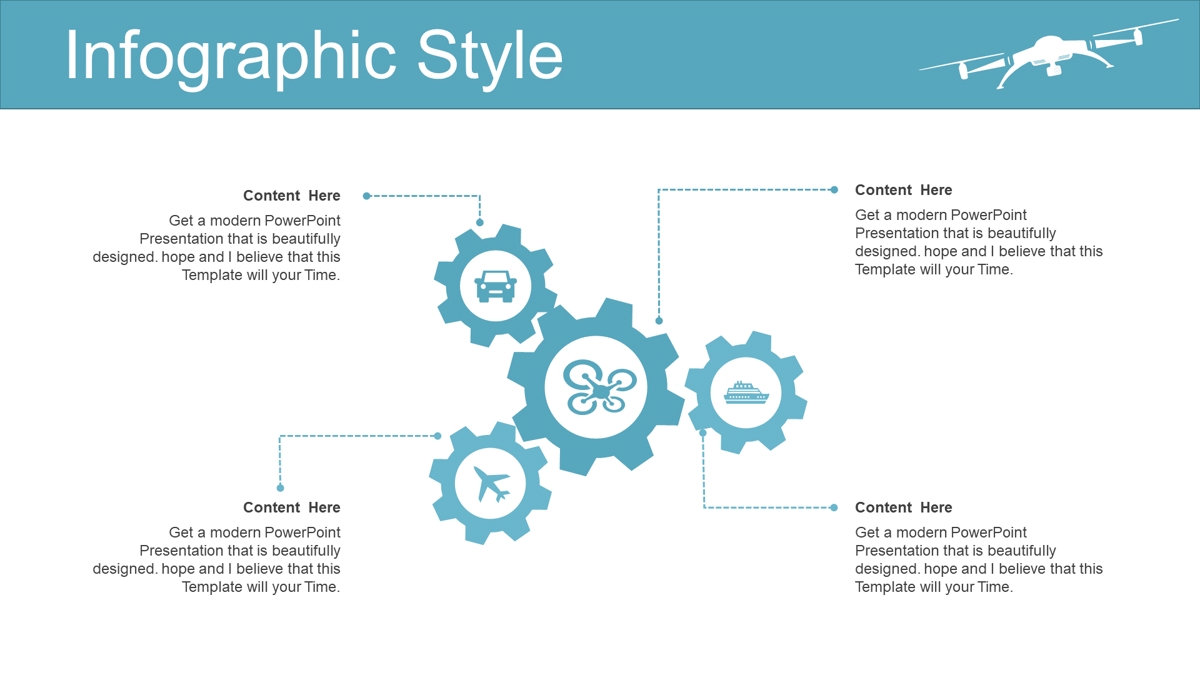 Infographic Style

Content Here

Get a modern PowerPoint Presentation that is beautifully designed. hope and I believe that this Template will your Time.

Content Here

Get a modern PowerPoint Presentation that is beautifully designed. hope and I believe that this Template will your Time.

Content Here

Get a modern PowerPoint Presentation that is beautifully designed. hope and I believe that this Template will your Time.

Content Here

Get a modern PowerPoint Presentation that is beautifully designed. hope and I believe that this Template will your Time.